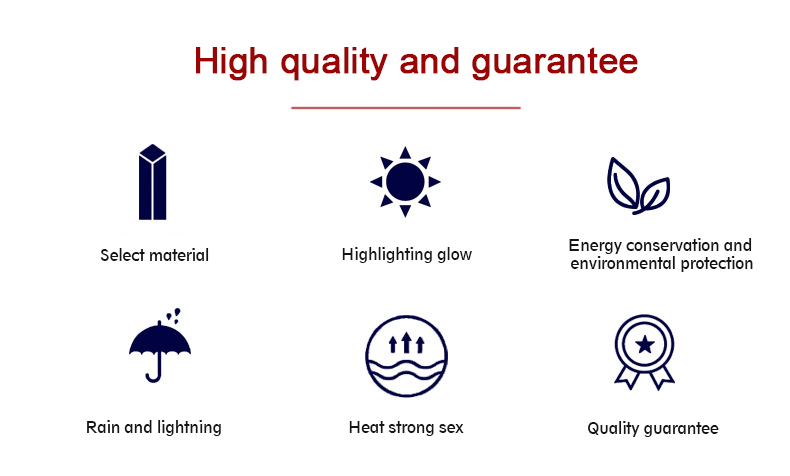 High quality and guarantee

Select material

Highlighting glow

Energy conservation and environmental protection

Rain and lightning

Heat strong sex

Quality guarantee